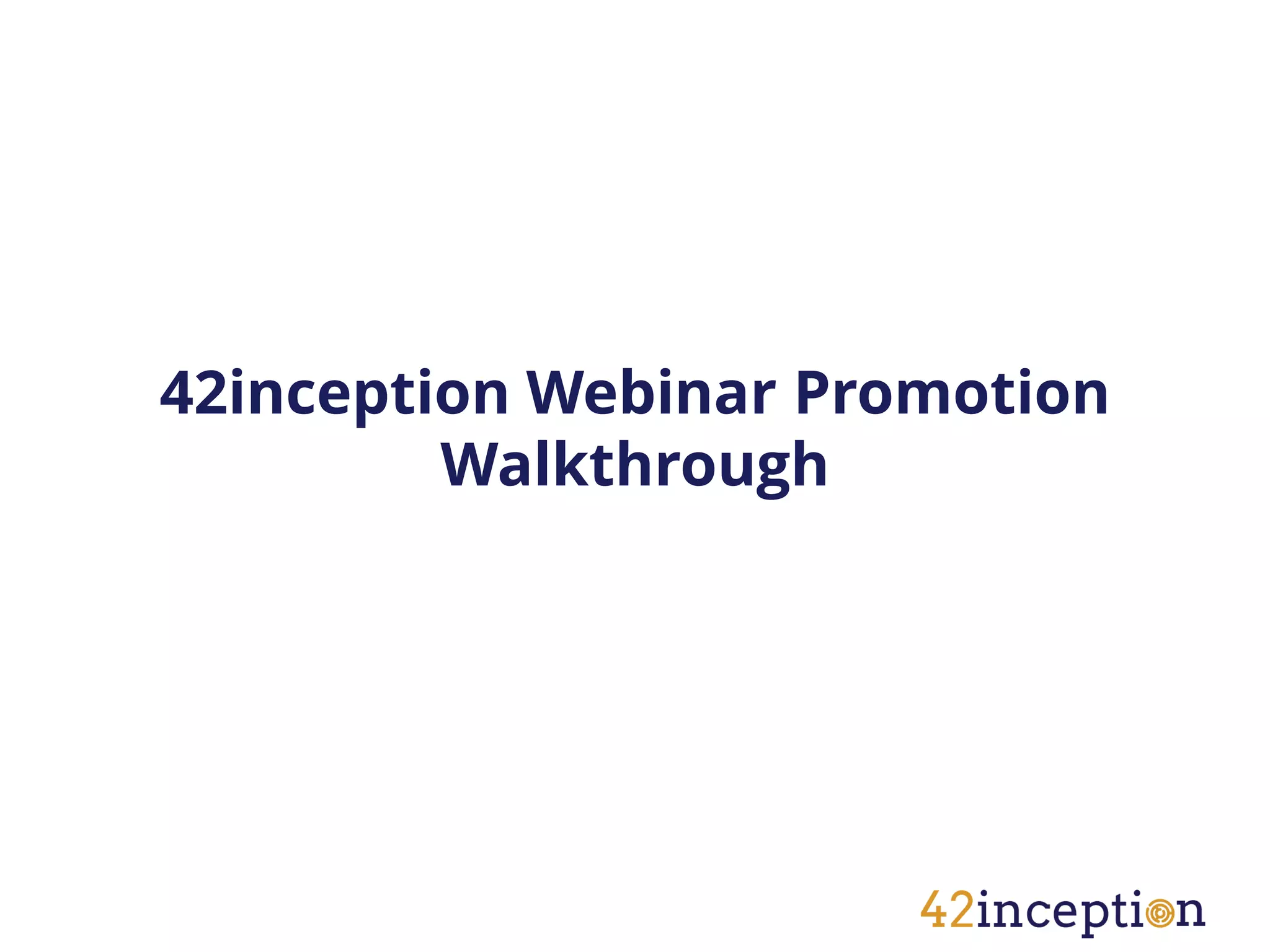 42inception Webinar Promotion Walkthrough

42inception